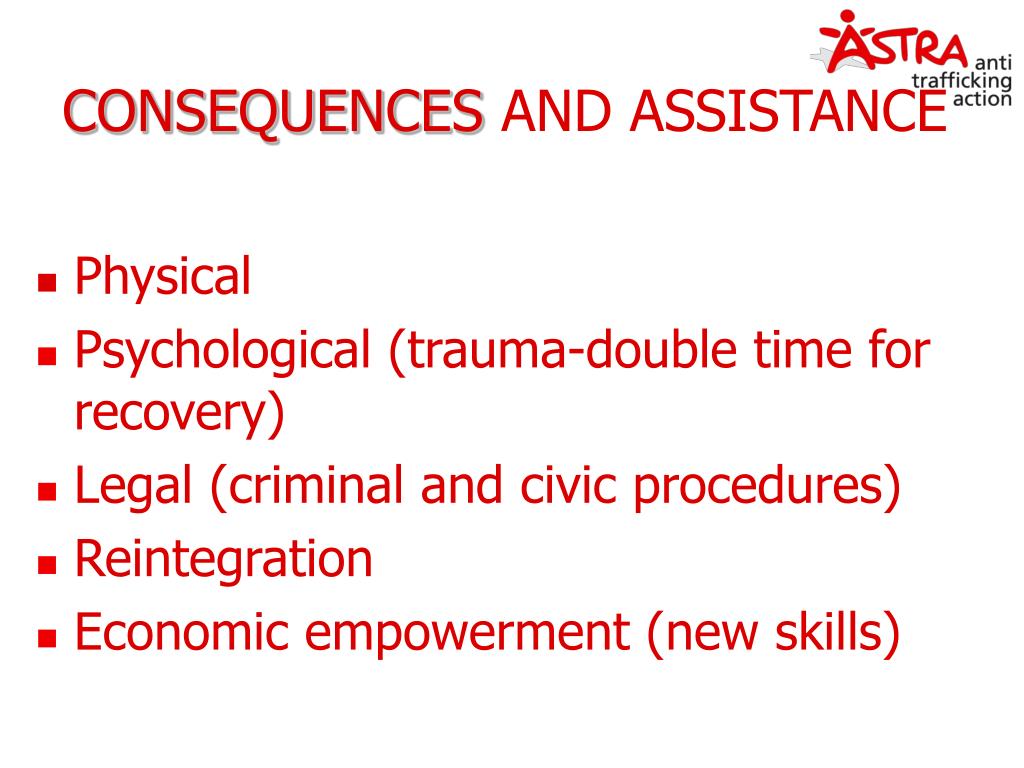 ASTRA anti trafficking action

CONSEQUENCES AND ASSISTANCE

- Physical
- Psychological (trauma-double time for recovery)
- Legal (criminal and civic procedures)
- Reintegration
- Economic empowerment (new skills)